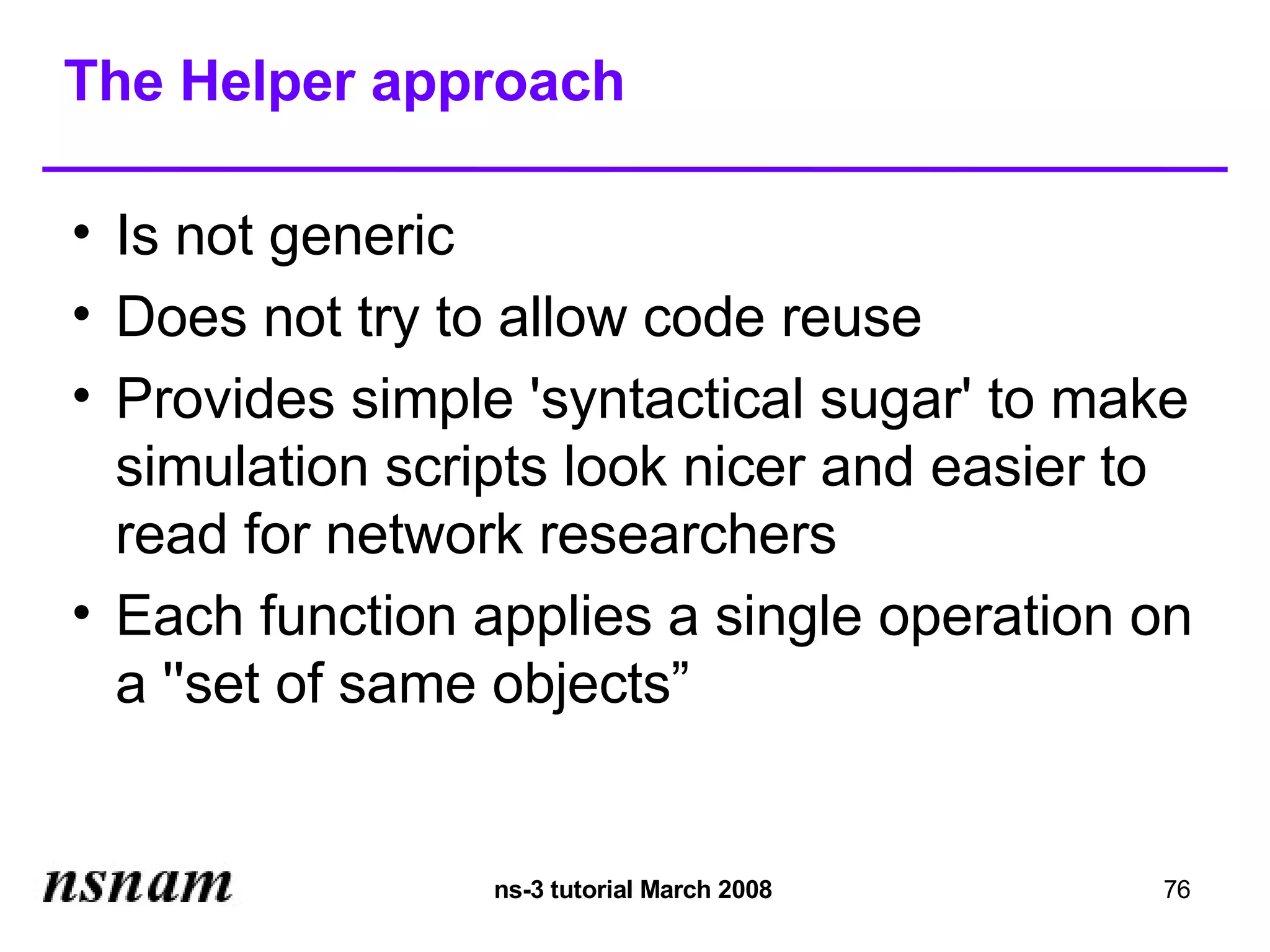 The Helper approach

• Is not generic
• Does not try to allow code reuse
• Provides simple 'syntactical sugar' to make simulation scripts look nicer and easier to read for network researchers
• Each function applies a single operation on a "set of same objects”

nsnam

ns-3 tutorial March 2008

76